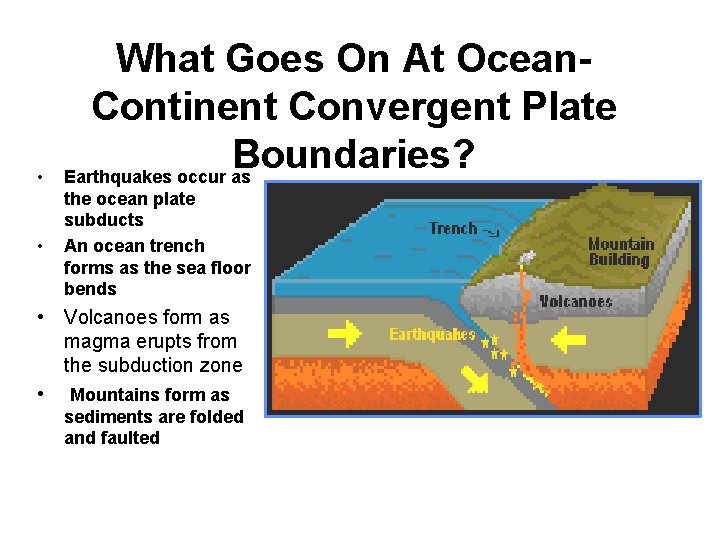 What Goes On At Ocean-Continent Convergent Plate Boundaries?

• Earthquakes occur as the ocean plate subducts
• An ocean trench forms as the sea floor bends
• Volcanoes form as magma erupts from the subduction zone
• Mountains form as sediments are folded and faulted

Trench
Mountain Building
Volcanoes
Earthquakes